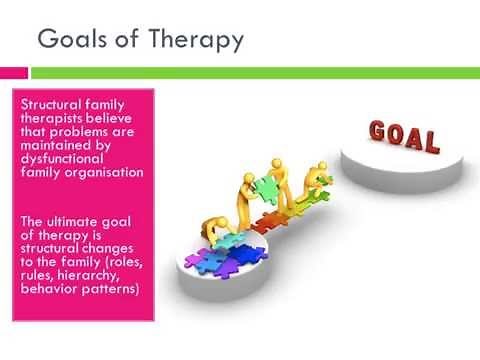 Goals of Therapy

Structural family therapists believe that problems are maintained by dysfunctional family organisation

The ultimate goal of therapy is structural changes to the family (roles, rules, hierarchy, behavior patterns)

GOAL